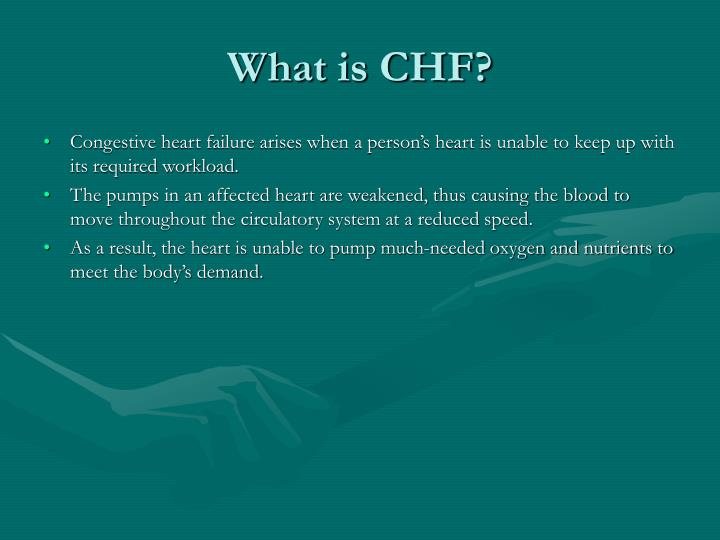 What is CHF?

• Congestive heart failure arises when a person's heart is unable to keep up with its required workload.

• The pumps in an affected heart are weakened, thus causing the blood to move throughout the circulatory system at a reduced speed.

• As a result, the heart is unable to pump much-needed oxygen and nutrients to meet the body's demand.